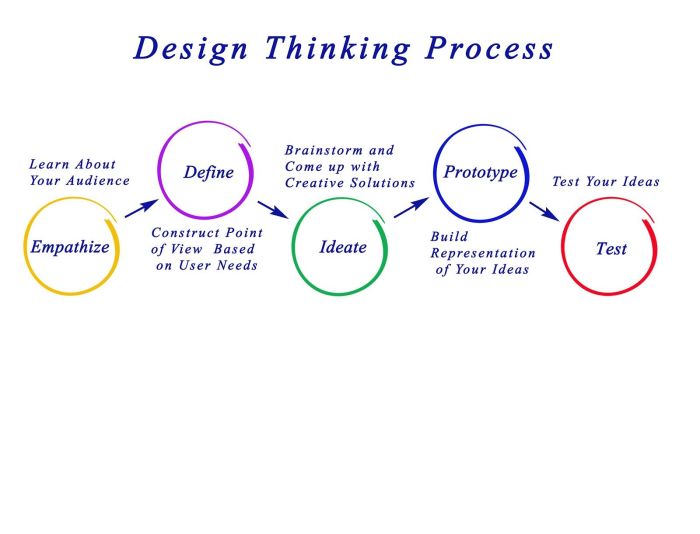 Design Thinking Process

Learn About Your Audience

Empathize

Define

Construct Point of View Based on User Needs

Brainstorm and Come up with Creative Solutions

Ideate

Prototype

Build Representation of Your Ideas

Test Your Ideas

Test